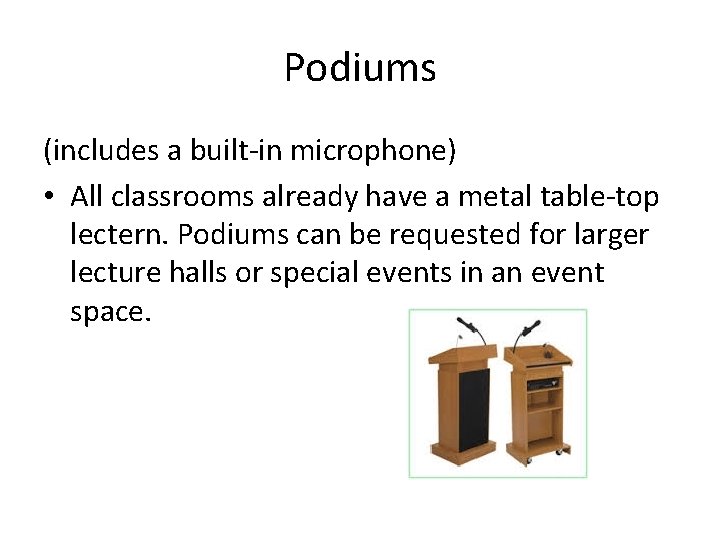 Podiums

(includes a built-in microphone)

• All classrooms already have a metal table-top lectern. Podiums can be requested for larger lecture halls or special events in an event space.